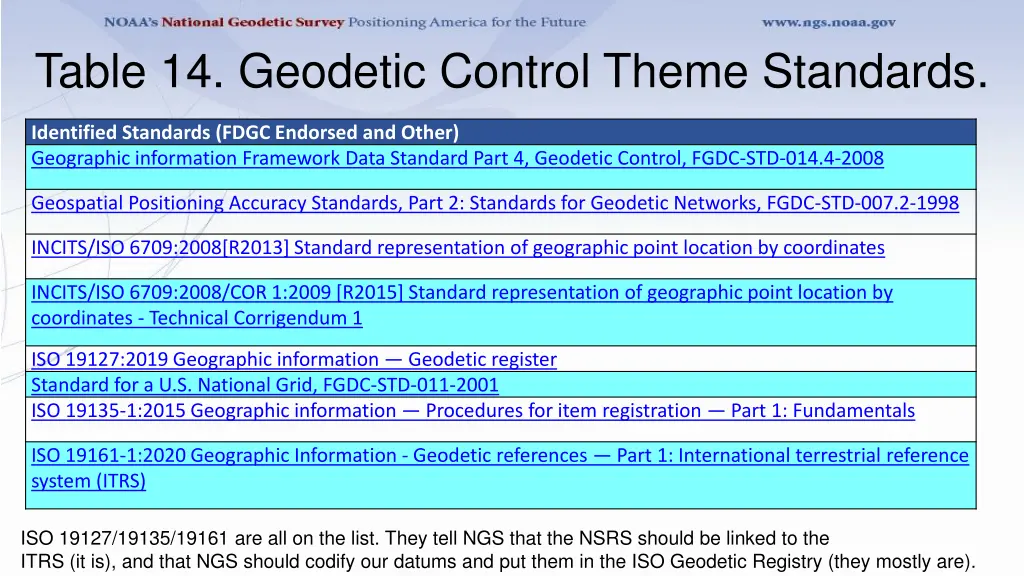 NOAA's National Geodetic Survey Positioning America for the Future www.ngs.noaa.gov

Table 14. Geodetic Control Theme Standards.

| Identified Standards (FDGC Endorsed and Other) |
|---|
| Geographic information Framework Data Standard Part 4, Geodetic Control, FGDC-STD-014.4-2008 |
| Geospatial Positioning Accuracy Standards, Part 2: Standards for Geodetic Networks, FGDC-STD-007.2-1998 |
| INCITS/ISO 6709:2008[R2013] Standard representation of geographic point location by coordinates |
| INCITS/ISO 6709:2008/COR 1:2009 [R2015] Standard representation of geographic point location by coordinates - Technical Corrigendum 1 |
| ISO 19127:2019 Geographic information — Geodetic register |
| Standard for a U.S. National Grid, FGDC-STD-011-2001 |
| ISO 19135-1:2015 Geographic information — Procedures for item registration — Part 1: Fundamentals |
| ISO 19161-1:2020 Geographic Information - Geodetic references — Part 1: International terrestrial reference system (ITRS) |

ISO 19127/19135/19161 are all on the list. They tell NGS that the NSRS should be linked to the ITRS (it is), and that NGS should codify our datums and put them in the ISO Geodetic Registry (they mostly are).